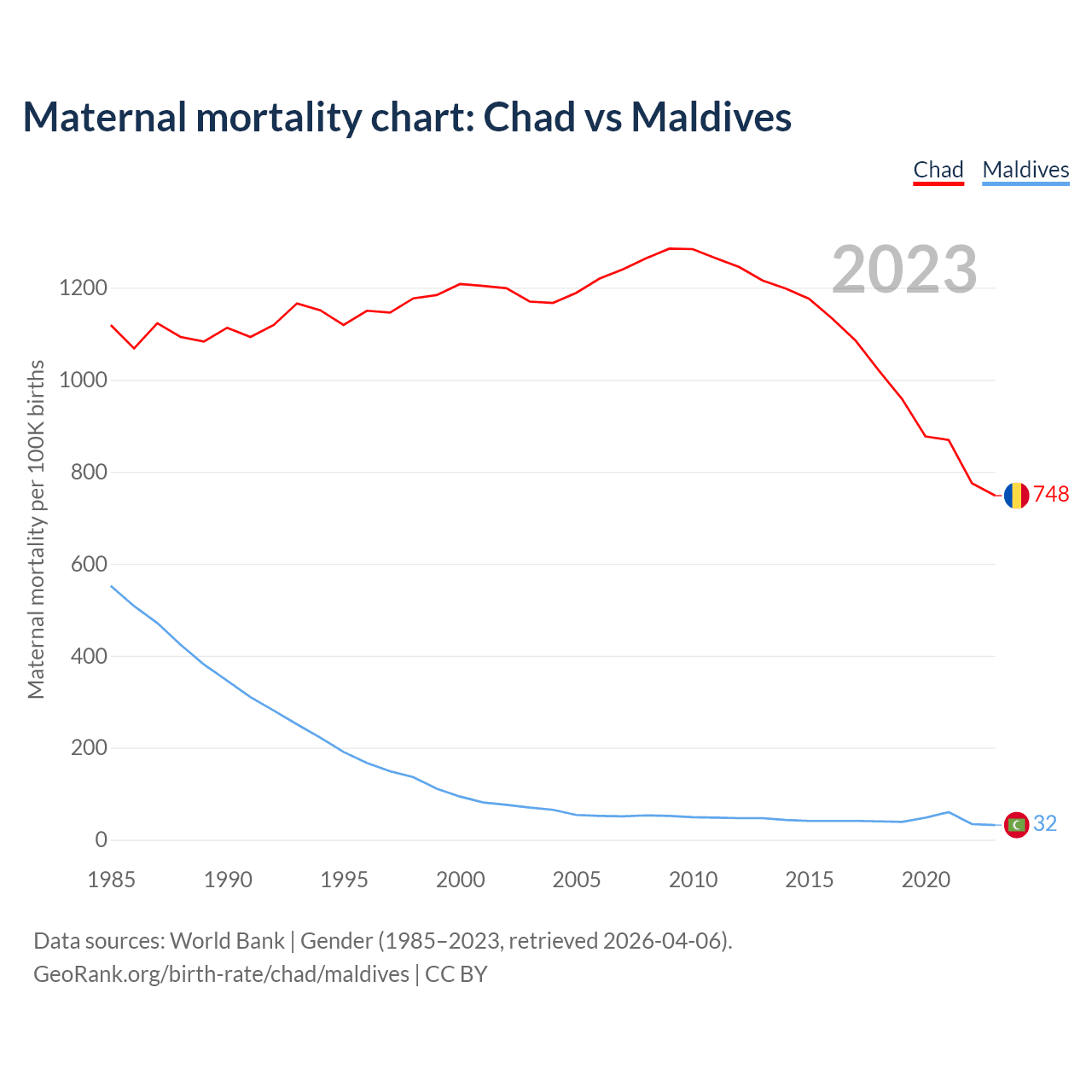 Maternal mortality chart: Chad vs Maldives

Chad Maldives

2023

Maternal mortality per 100K births

1200
1000
800
600
400
200
0

748
32

1985 1990 1995 2000 2005 2010 2015 2020

Data sources: World Bank | Gender (1985–2023, retrieved 2026-04-06).
GeoRank.org/birth-rate/chad/maldives | CC BY